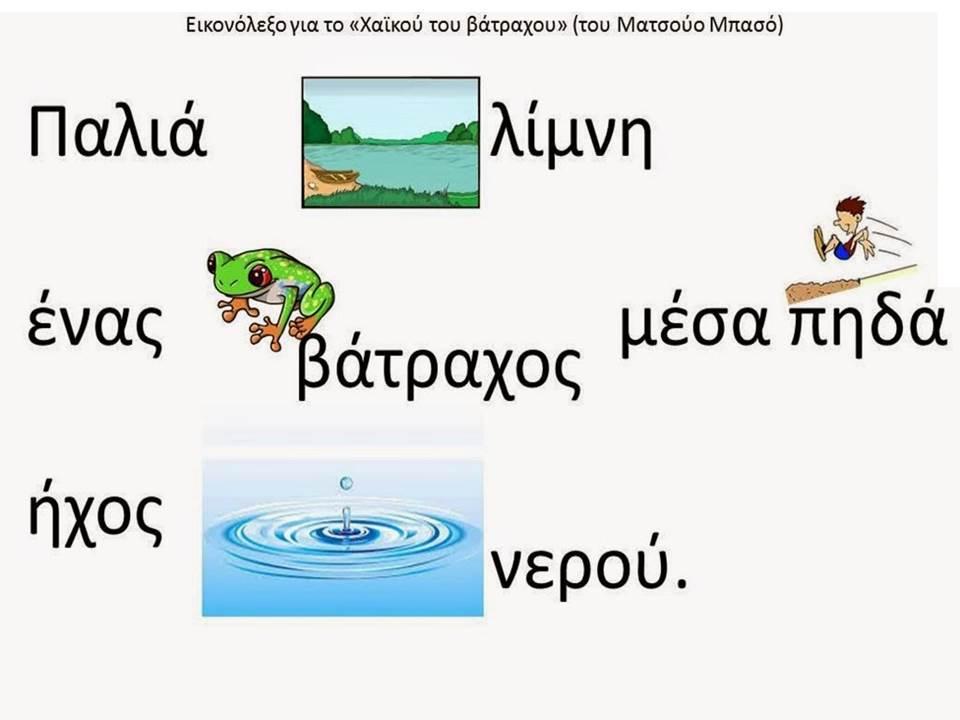 Εικονόλεξο για το «Χαϊκού του βάτραχου» (του Ματσούο Μπασό)

Παλιά λίμνη

ένας βάτραχος μέσα πηδά

ήχος νερού.